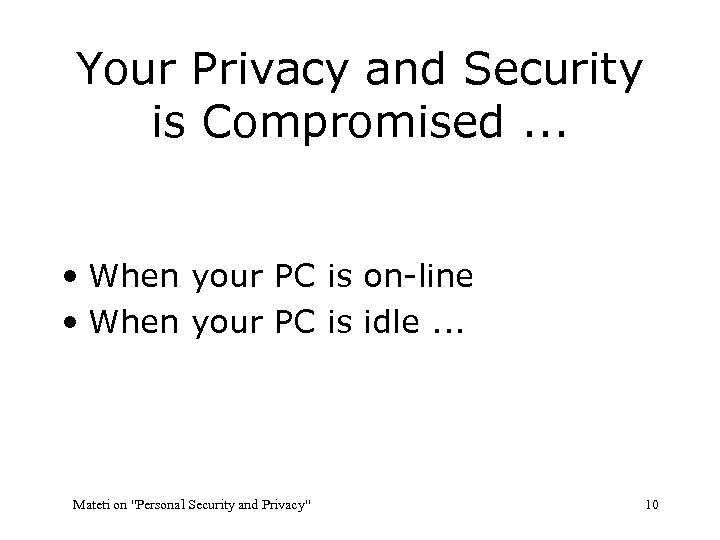 Your Privacy and Security is Compromised ...

• When your PC is on-line
• When your PC is idle ...

Mateti on "Personal Security and Privacy"

10